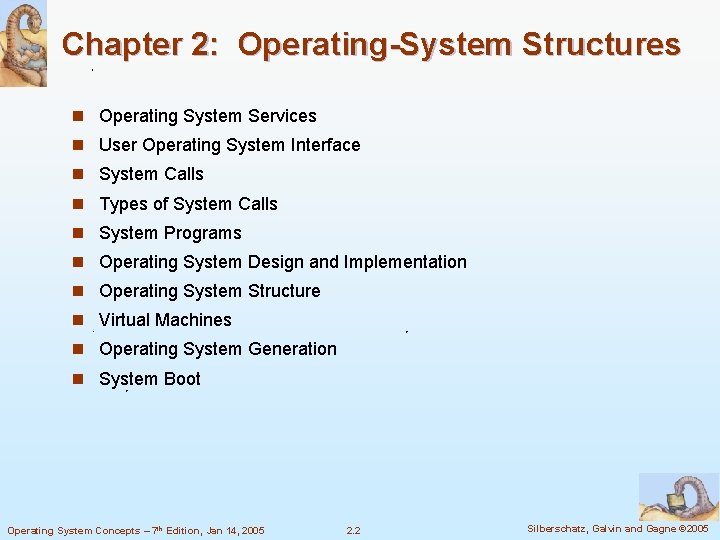 Chapter 2: Operating-System Structures

- Operating System Services
- User Operating System Interface
- System Calls
- Types of System Calls
- System Programs
- Operating System Design and Implementation
- Operating System Structure
- Virtual Machines
- Operating System Generation
- System Boot

Operating System Concepts – 7th Edition, Jan 14, 2005 2.2 Silberschatz, Galvin and Gagne ©2005